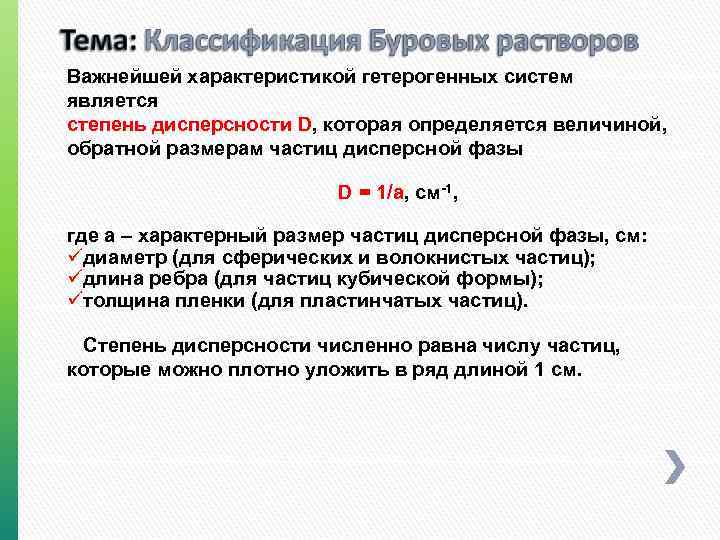 Тема: Классификация Буровых растворов

Важнейшей характеристикой гетерогенных систем является степень дисперсности D, которая определяется величиной, обратной размерам частиц дисперсной фазы

D = 1/a, см$^{-1}$,

где а – характерный размер частиц дисперсной фазы, см:
✓диаметр (для сферических и волокнистых частиц);
✓длина ребра (для частиц кубической формы);
✓толщина пленки (для пластинчатых частиц).

Степень дисперсности численно равна числу частиц, которые можно плотно уложить в ряд длиной 1 см.